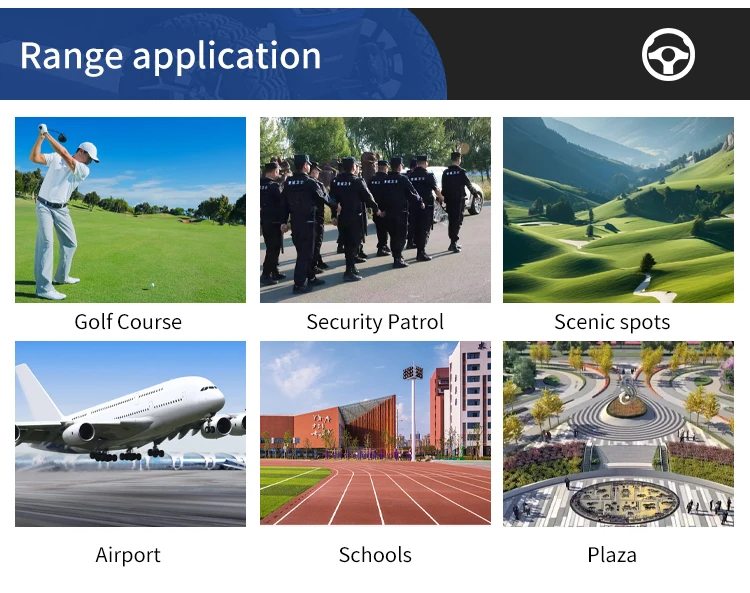 Range application

Golf Course

Security Patrol

Scenic spots

Airport

Schools

Plaza